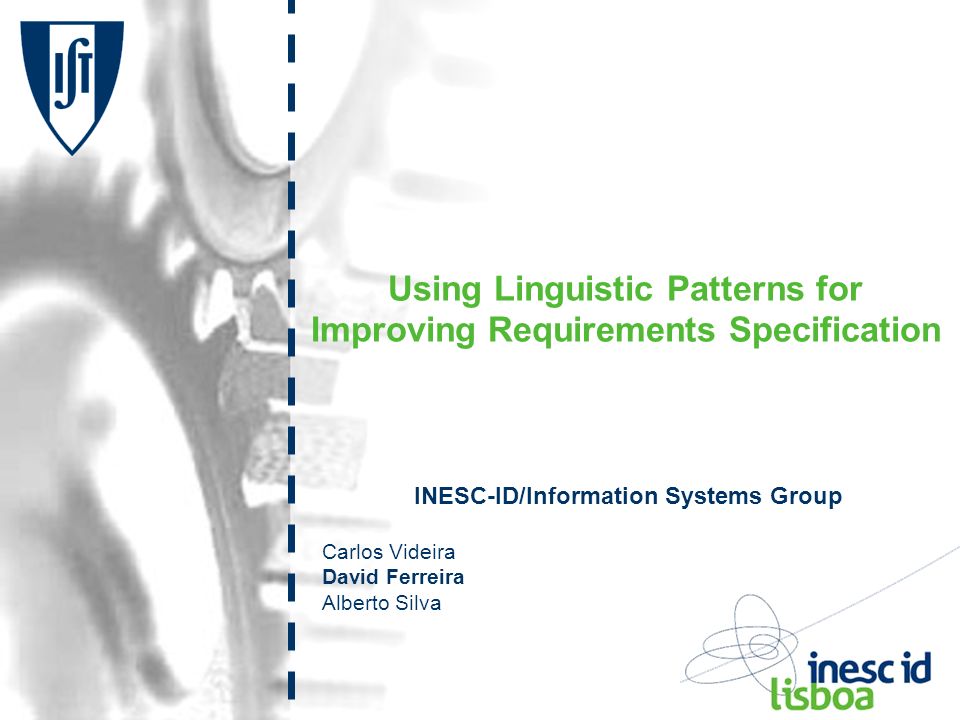 IST

Using Linguistic Patterns for Improving Requirements Specification

INESC-ID/Information Systems Group

Carlos Videira
David Ferreira
Alberto Silva

inesc id
lisboa